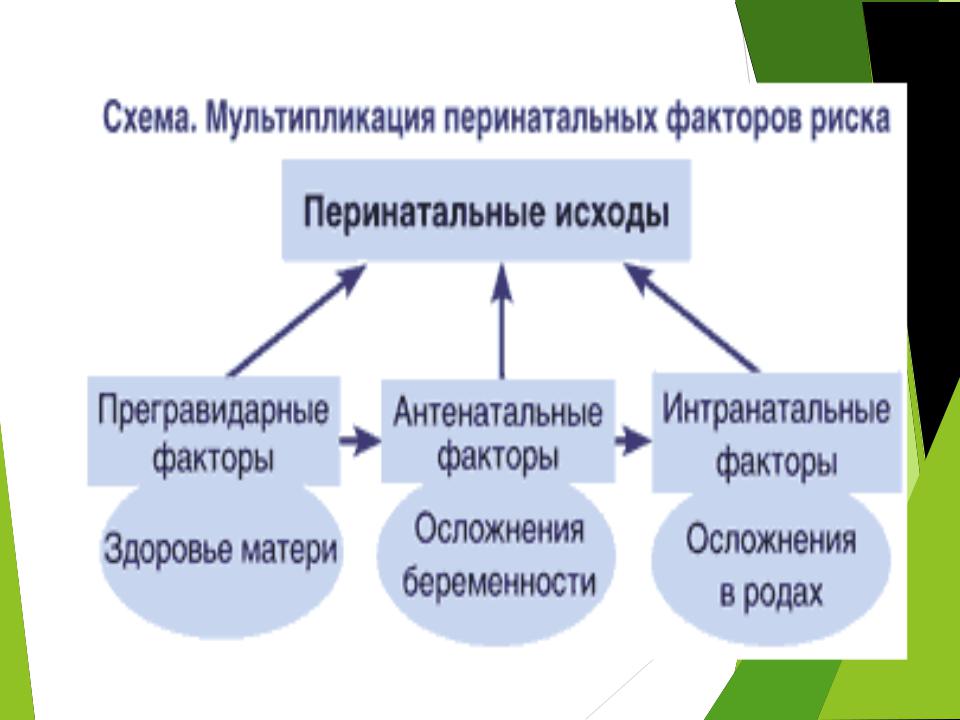 Схема. Мультипликация перинатальных факторов риска

Перинатальные исходы

Прегравидарные факторы

Антенатальные факторы

Интранатальные факторы

Здоровье матери

Осложнения беременности

Осложнения в родах